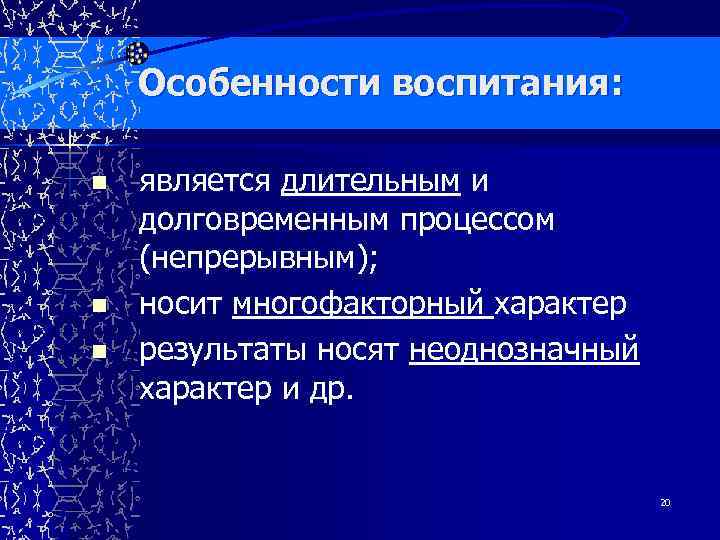 Особенности воспитания:

- является длительным и долговременным процессом (непрерывным);
- носит многофакторный характер
- результаты носят неоднозначный характер и др.

20